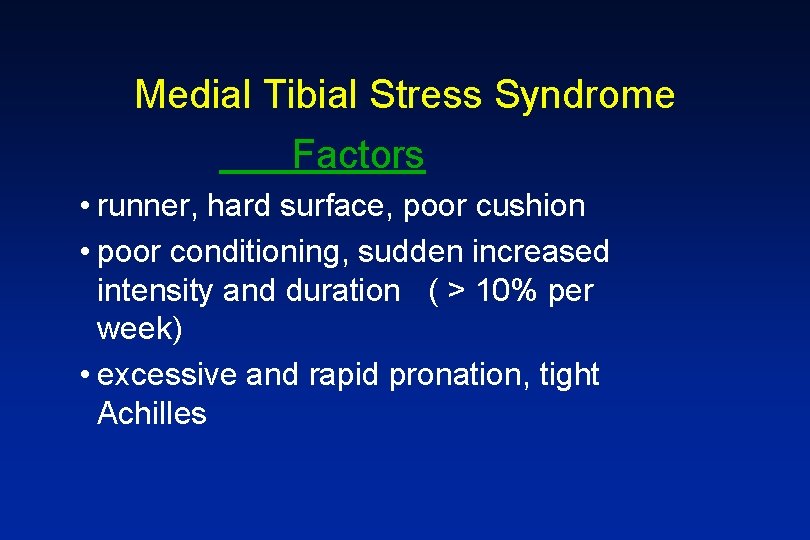 Medial Tibial Stress Syndrome

Factors

• runner, hard surface, poor cushion
• poor conditioning, sudden increased intensity and duration ( > 10% per week)
• excessive and rapid pronation, tight Achilles